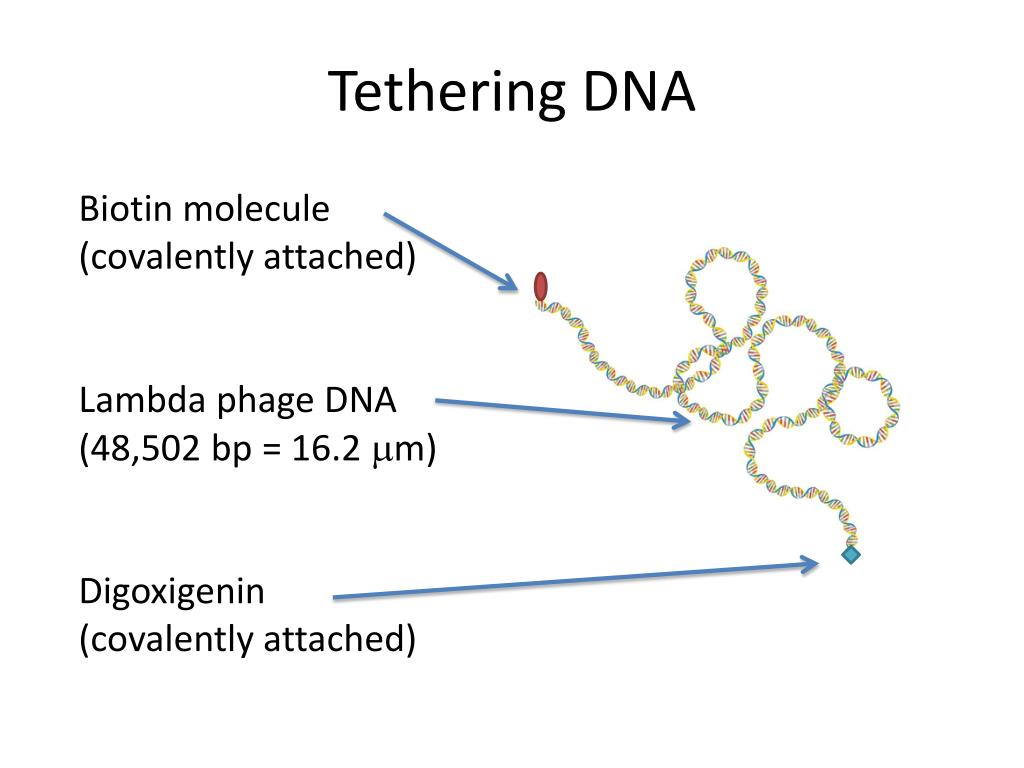 Tethering DNA

Biotin molecule
(covalently attached)

Lambda phage DNA
(48,502 bp = 16.2 $\mu$m)

Digoxigenin
(covalently attached)